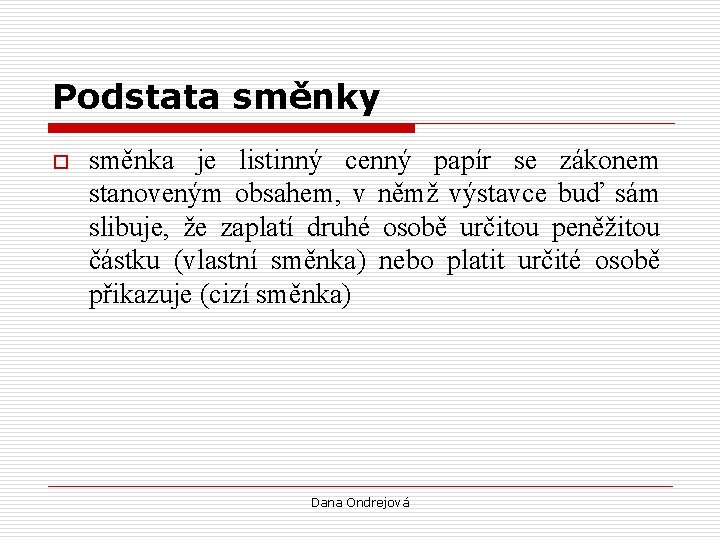 Podstata směnky

směnka je listinný cenný papír se zákonem stanoveným obsahem, v němž výstavce buď sám slibuje, že zaplatí druhé osobě určitou peněžitou částku (vlastní směnka) nebo platit určité osobě přikazuje (cizí směnka)

Dana Ondrejová